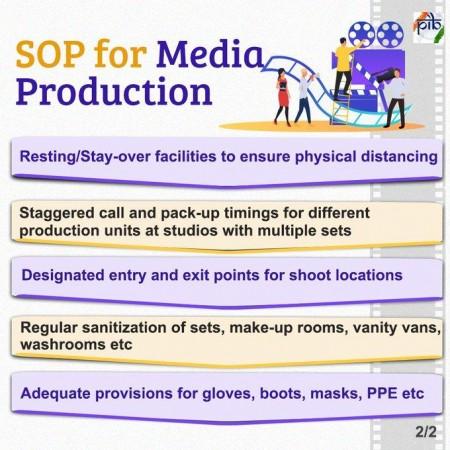 pib

SOP for Media Production

Resting/Stay-over facilities to ensure physical distancing

Staggered call and pack-up timings for different production units at studios with multiple sets

Designated entry and exit points for shoot locations

Regular sanitization of sets, make-up rooms, vanity vans, washrooms etc

Adequate provisions for gloves, boots, masks, PPE etc

2/2